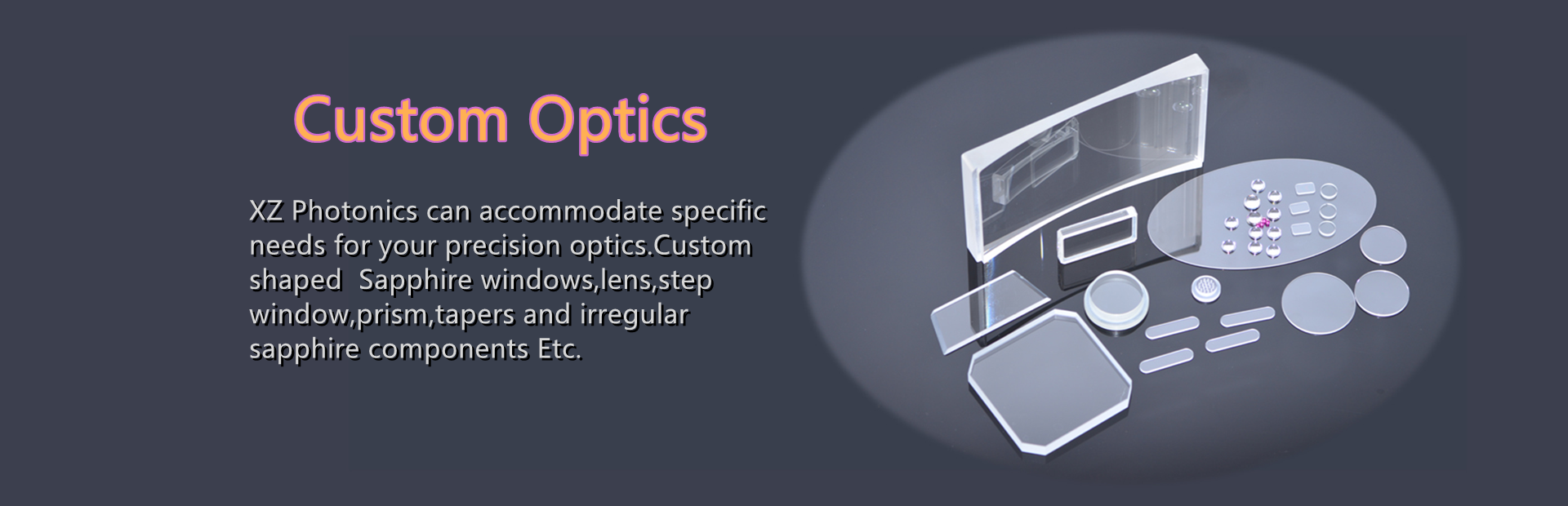 Custom Optics

XZ Photonics can accommodate specific needs for your precision optics.Custom shaped  Sapphire windows,lens,step window,prism,tapers and irregular sapphire components Etc.